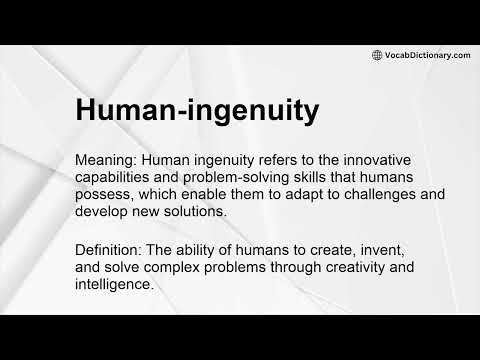 VocabDictionary.com

Human-ingenuity

Meaning: Human ingenuity refers to the innovative capabilities and problem-solving skills that humans possess, which enable them to adapt to challenges and develop new solutions.

Definition: The ability of humans to create, invent, and solve complex problems through creativity and intelligence.